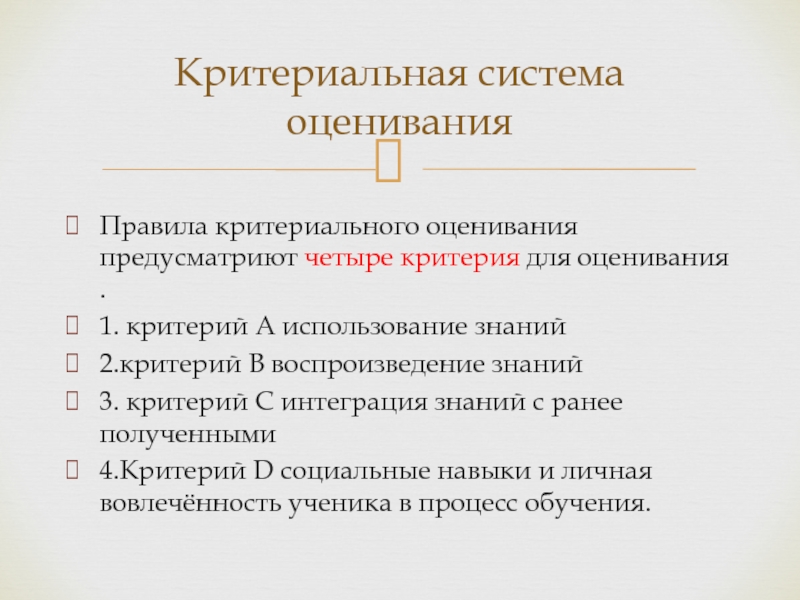 Критериальная система оценивания

Правила критериального оценивания предусматриют четыре критерия для оценивания .

1. критерий А использование знаний

2.критерий В воспроизведение знаний

3. критерий С интеграция знаний с ранее полученными

4.Критерий D социальные навыки и личная вовлечённость ученика в процесс обучения.